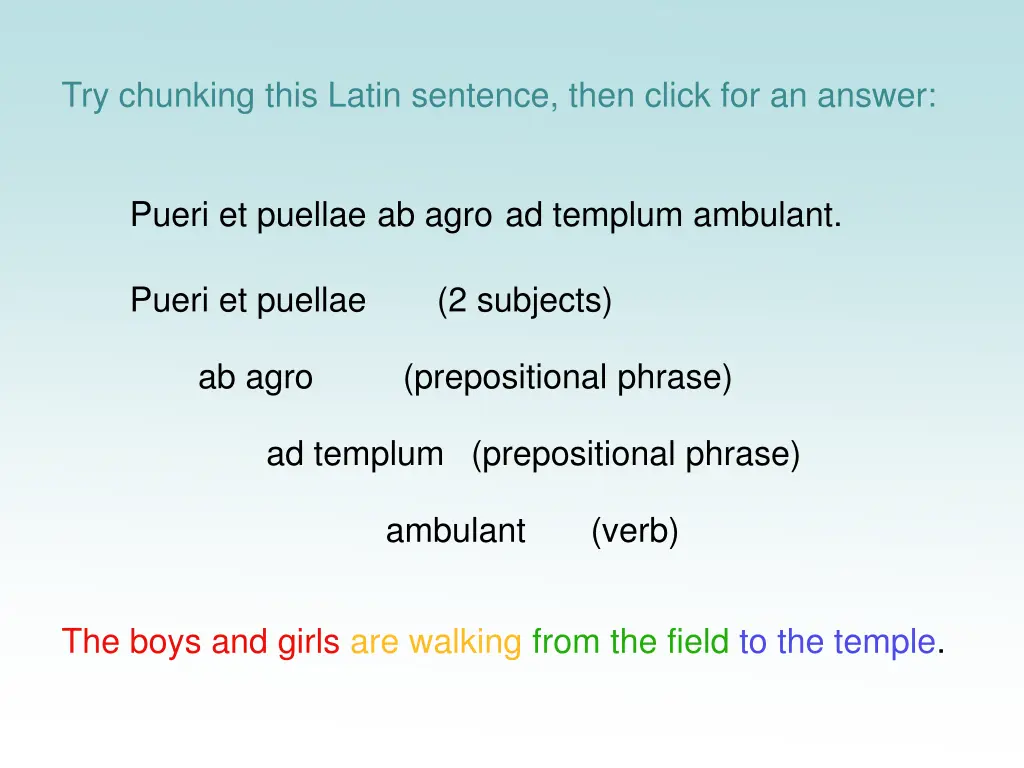 Try chunking this Latin sentence, then click for an answer:

Pueri et puellae ab agro ad templum ambulant.

Pueri et puellae (2 subjects)

ab agro (prepositional phrase)

ad templum (prepositional phrase)

ambulant (verb)

The boys and girls are walking from the field to the temple.